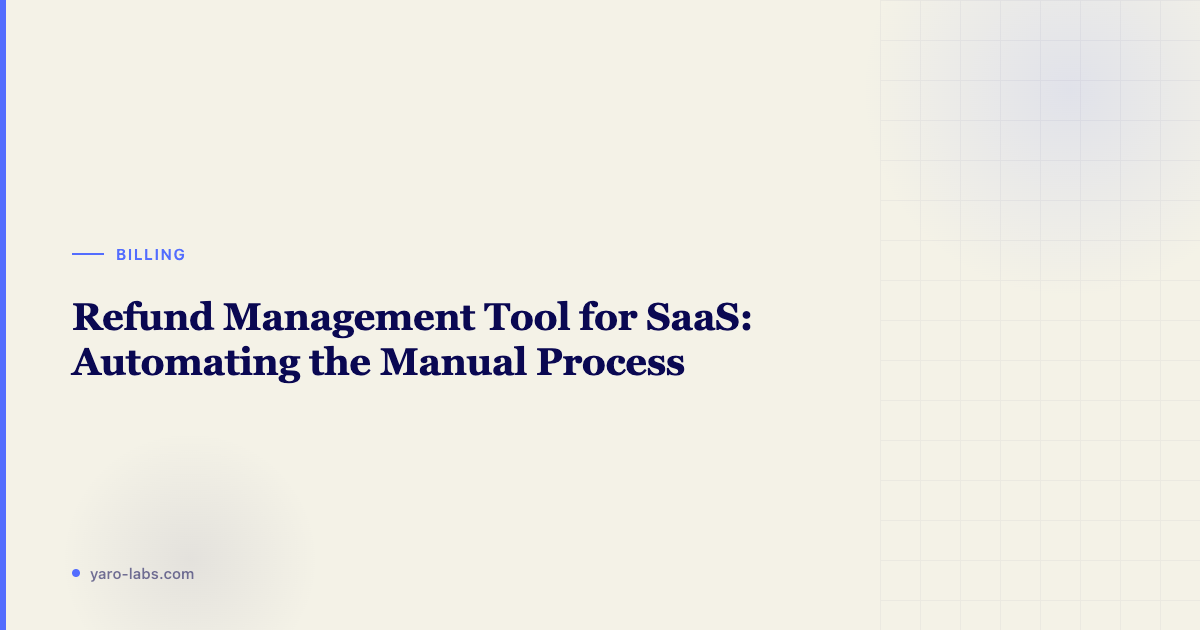 BILLING

Refund Management Tool for SaaS: Automating the Manual Process

yaro-labs.com